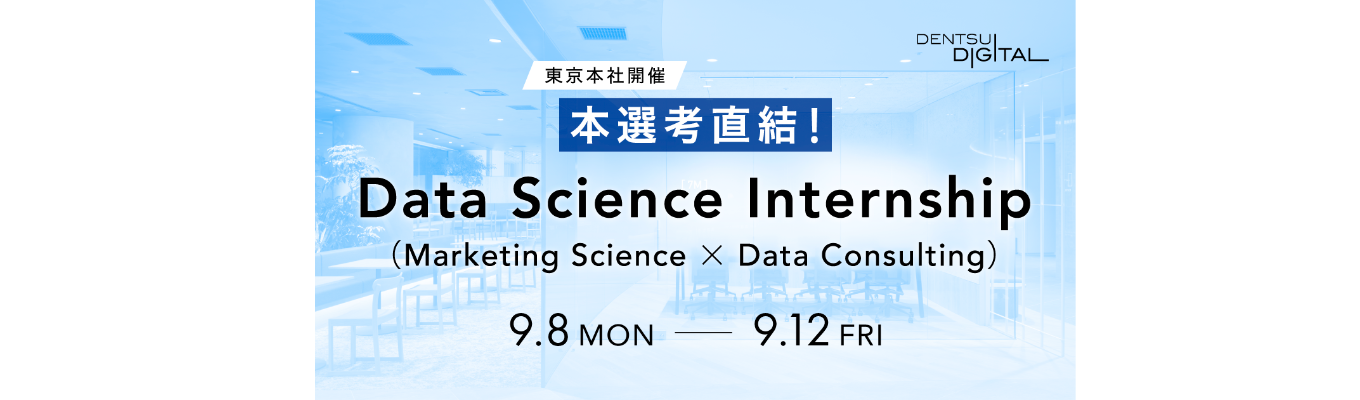 DENTSU DIGITAL

東京本社開催

本選考直結！

Data Science Internship

（Marketing Science × Data Consulting）

9.8 MON —— 9.12 FRI